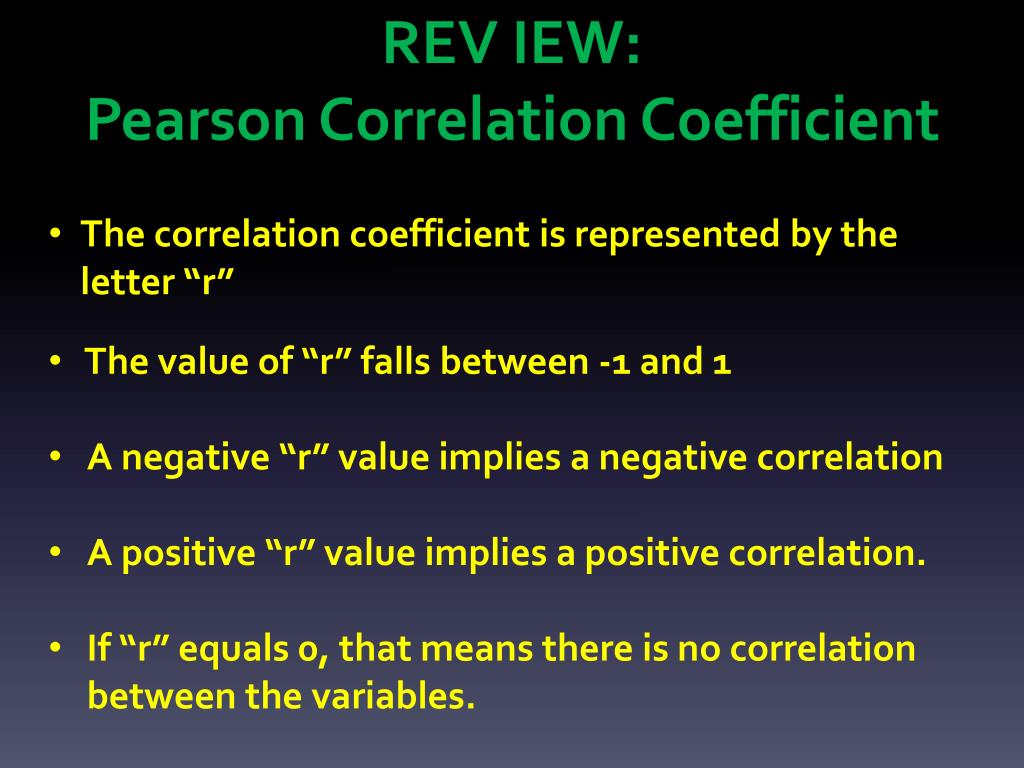 REV IEW:
Pearson Correlation Coefficient

• The correlation coefficient is represented by the letter “r”

• The value of “r” falls between -1 and 1

• A negative “r” value implies a negative correlation

• A positive “r” value implies a positive correlation.

• If “r” equals 0, that means there is no correlation between the variables.